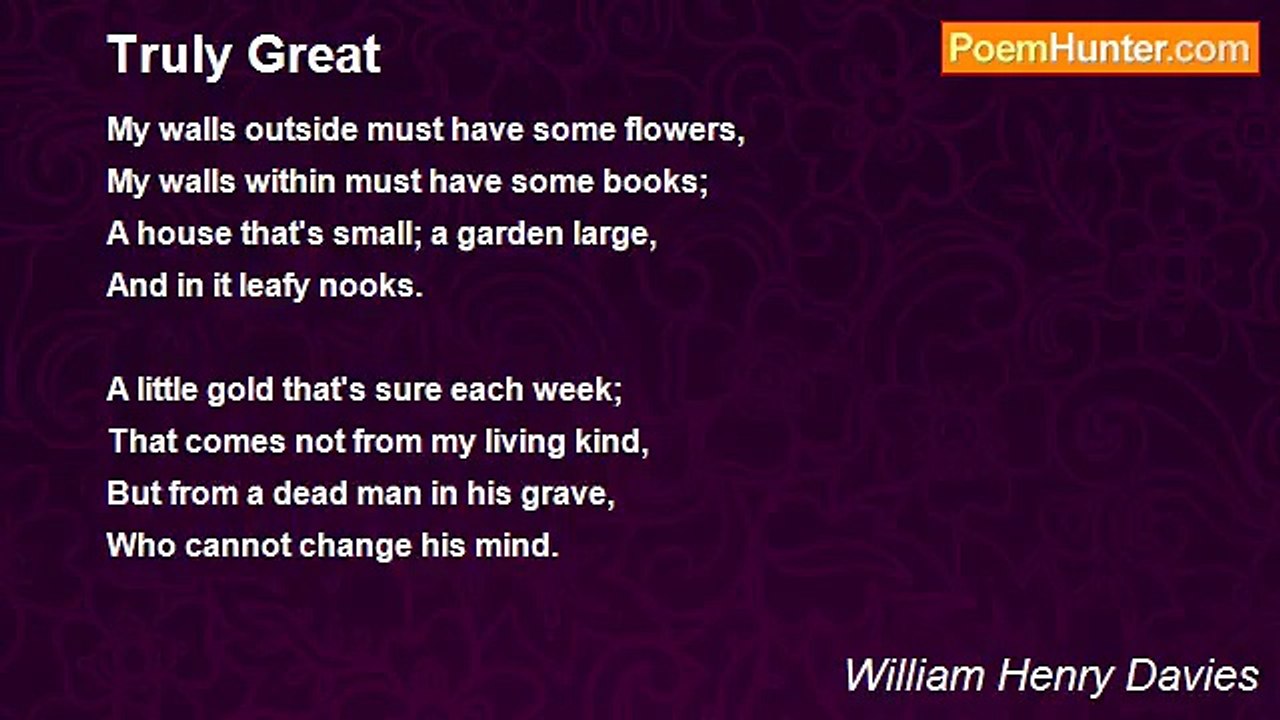 Truly Great

PoemHunter.com

My walls outside must have some flowers,
My walls within must have some books;
A house that's small; a garden large,
And in it leafy nooks.

A little gold that's sure each week;
That comes not from my living kind,
But from a dead man in his grave,
Who cannot change his mind.

William Henry Davies